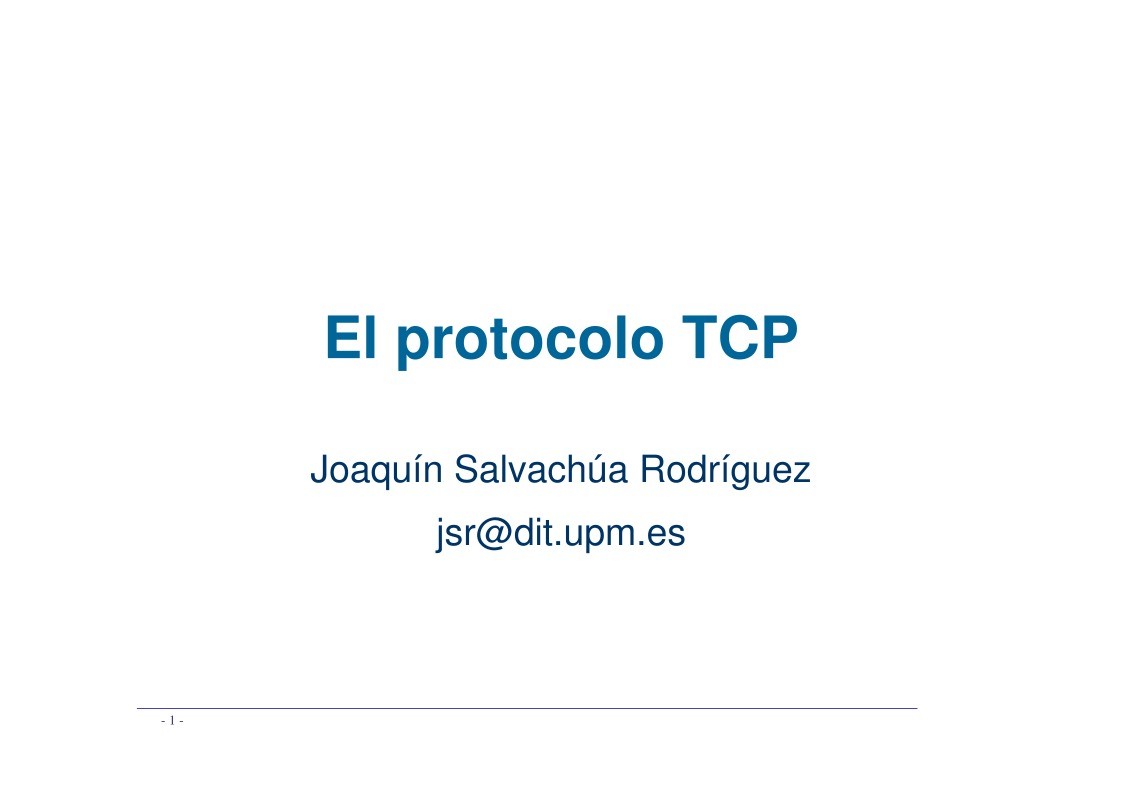 El protocolo TCP

Joaquín Salvachúa Rodríguez

jsr@dit.upm.es

- 1 -